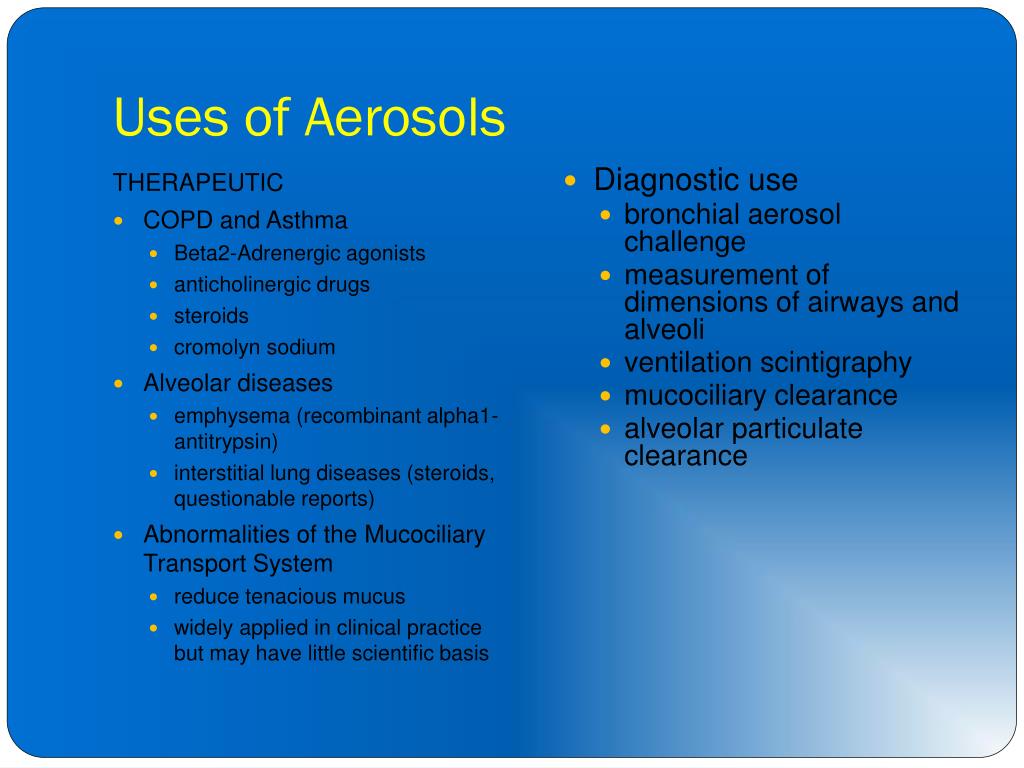 Uses of Aerosols

THERAPEUTIC

- COPD and Asthma
  - Beta2-Adrenergic agonists
  - anticholinergic drugs
  - steroids
  - cromolyn sodium
- Alveolar diseases
  - emphysema (recombinant alpha1-antitrypsin)
  - interstitial lung diseases (steroids, questionable reports)
- Abnormalities of the Mucociliary Transport System
  - reduce tenacious mucus
  - widely applied in clinical practice but may have little scientific basis

- Diagnostic use
  - bronchial aerosol challenge
  - measurement of dimensions of airways and alveoli
  - ventilation scintigraphy
  - mucociliary clearance
  - alveolar particulate clearance